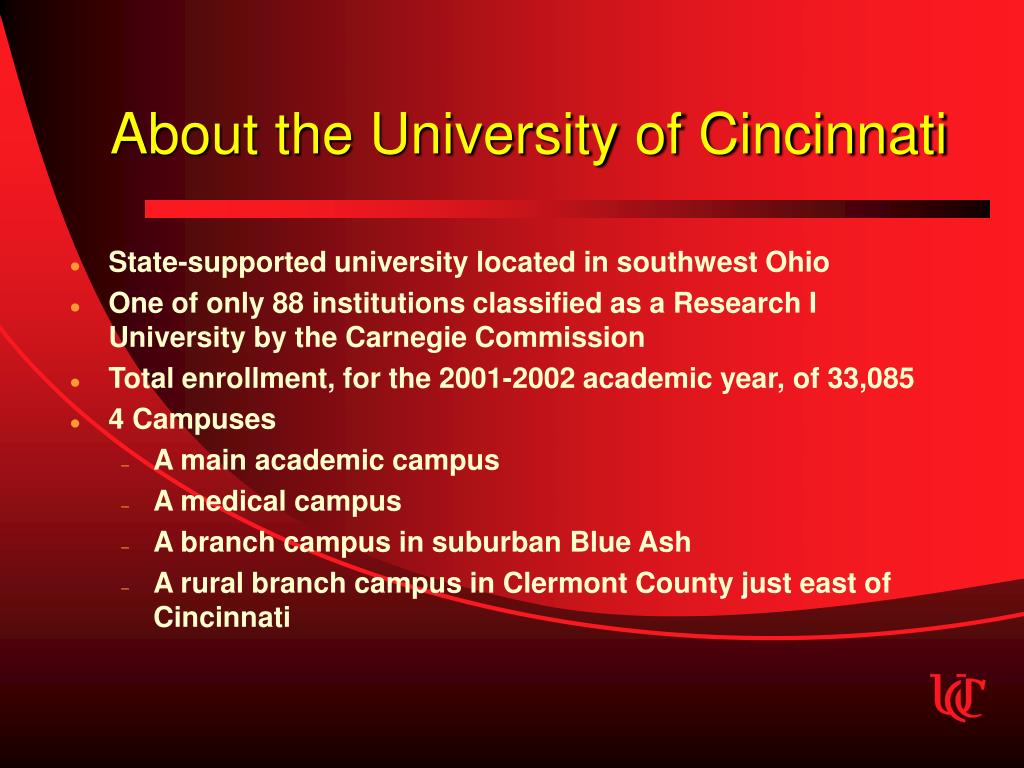 About the University of Cincinnati

- State-supported university located in southwest Ohio
- One of only 88 institutions classified as a Research I University by the Carnegie Commission
- Total enrollment, for the 2001-2002 academic year, of 33,085
- 4 Campuses
  - A main academic campus
  - A medical campus
  - A branch campus in suburban Blue Ash
  - A rural branch campus in Clermont County just east of Cincinnati

UC